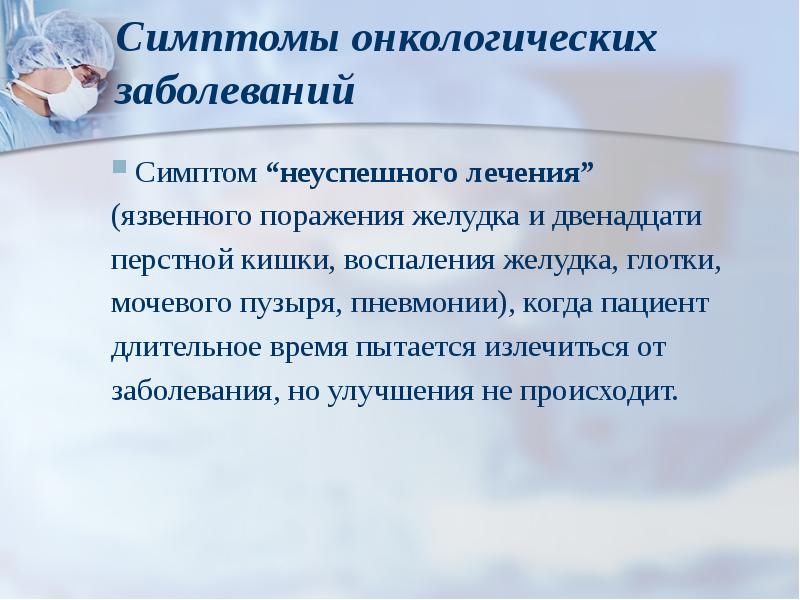 Симптомы онкологических заболеваний

Симптом “неуспешного лечения” (язвенного поражения желудка и двенадцати перстной кишки, воспаления желудка, глотки, мочевого пузыря, пневмонии), когда пациент длительное время пытается излечиться от заболевания, но улучшения не происходит.